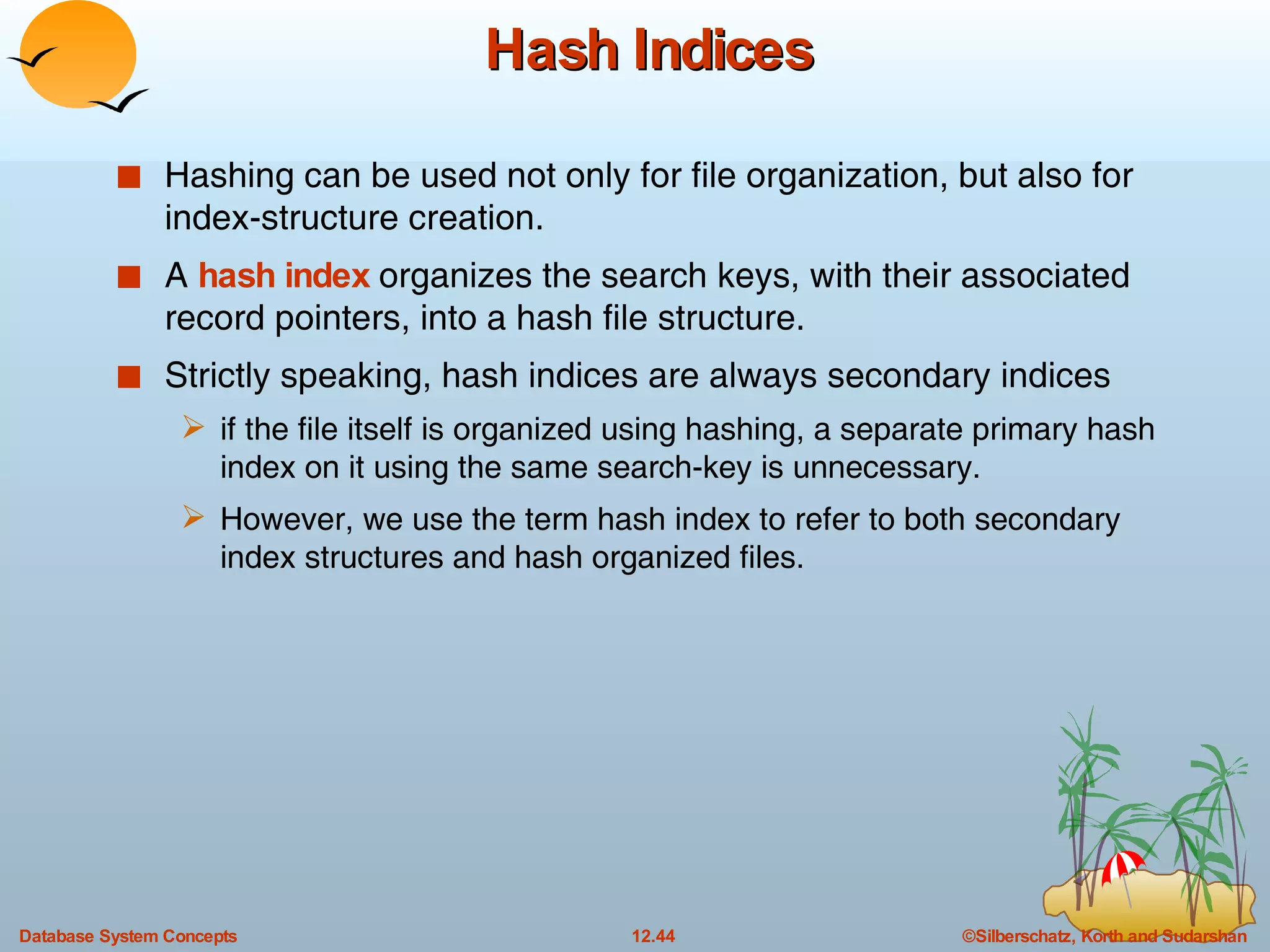 Hash Indices

■ Hashing can be used not only for file organization, but also for index-structure creation.

■ A hash index organizes the search keys, with their associated record pointers, into a hash file structure.

■ Strictly speaking, hash indices are always secondary indices

➢ if the file itself is organized using hashing, a separate primary hash index on it using the same search-key is unnecessary.

➢ However, we use the term hash index to refer to both secondary index structures and hash organized files.

Database System Concepts

12.44

©Silberschatz, Korth and Sudarshan